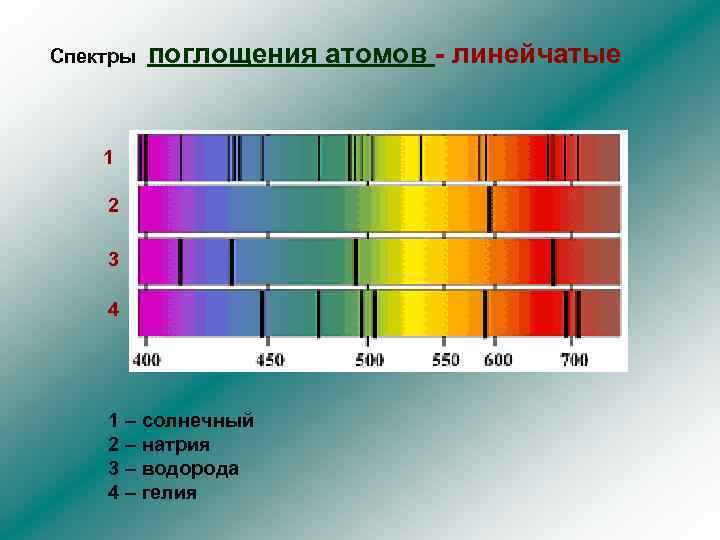 Спектры поглощения атомов - линейчатые

1
2
3
4

400 450 500 550 600 700

1 – солнечный
2 – натрия
3 – водорода
4 – гелия